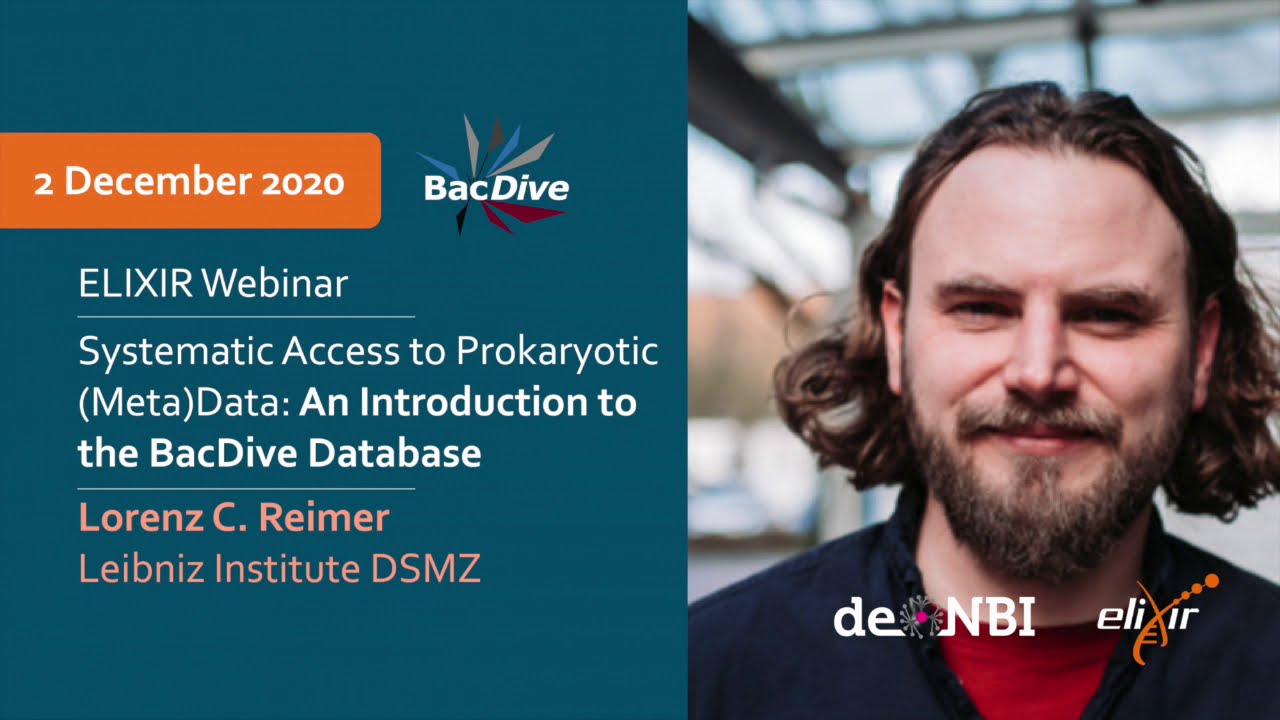 2 December 2020

BacDive

ELIXIR Webinar

Systematic Access to Prokaryotic (Meta)Data: An Introduction to the BacDive Database

Lorenz C. Reimer
Leibniz Institute DSMZ

de.NBI

elixir